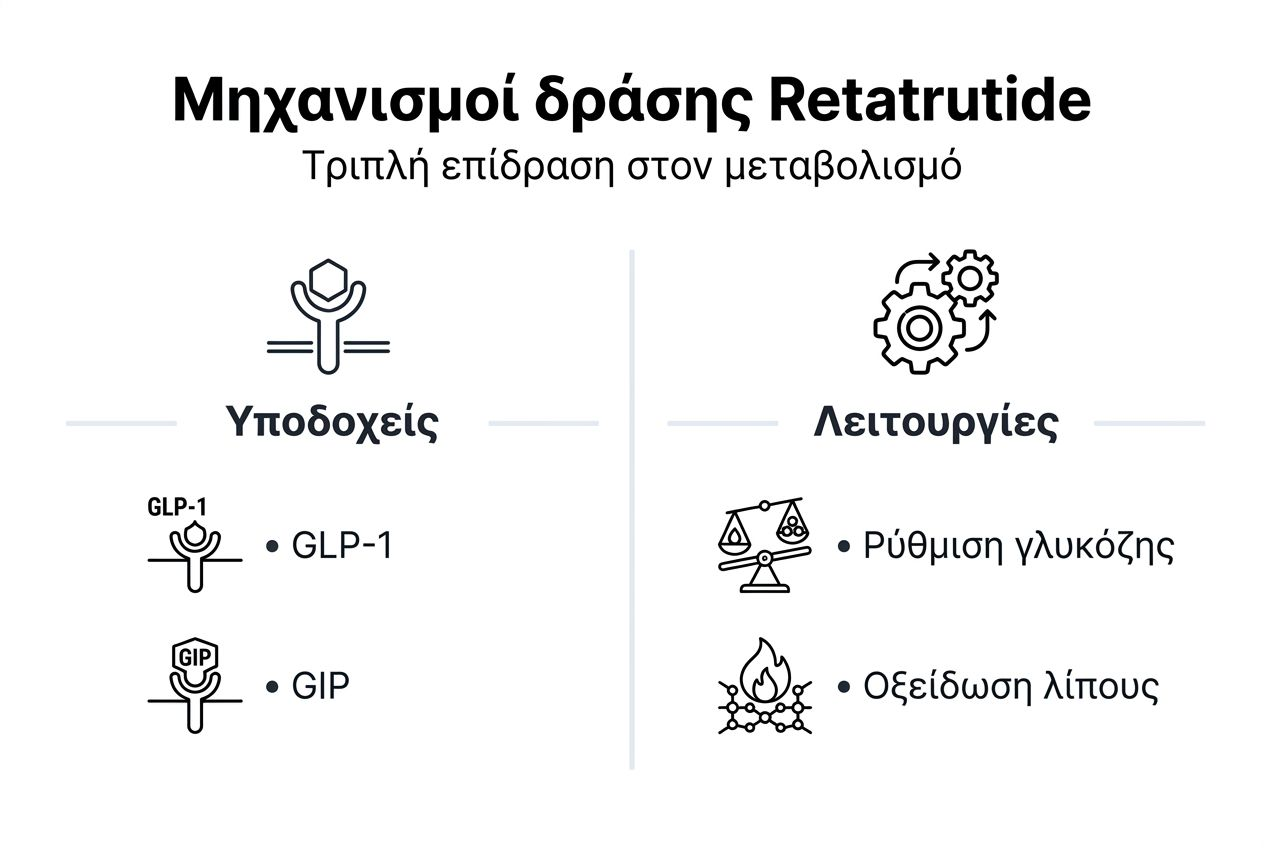 Μηχανισμοί δράσης Retatrutide
Τριπλή επίδραση στον μεταβολισμό

Υποδοχείς

GLP-1
• GLP-1

GIP
• GIP

Λειτουργίες

• Ρύθμιση γλυκόζης

• Οξείδωση λίπους